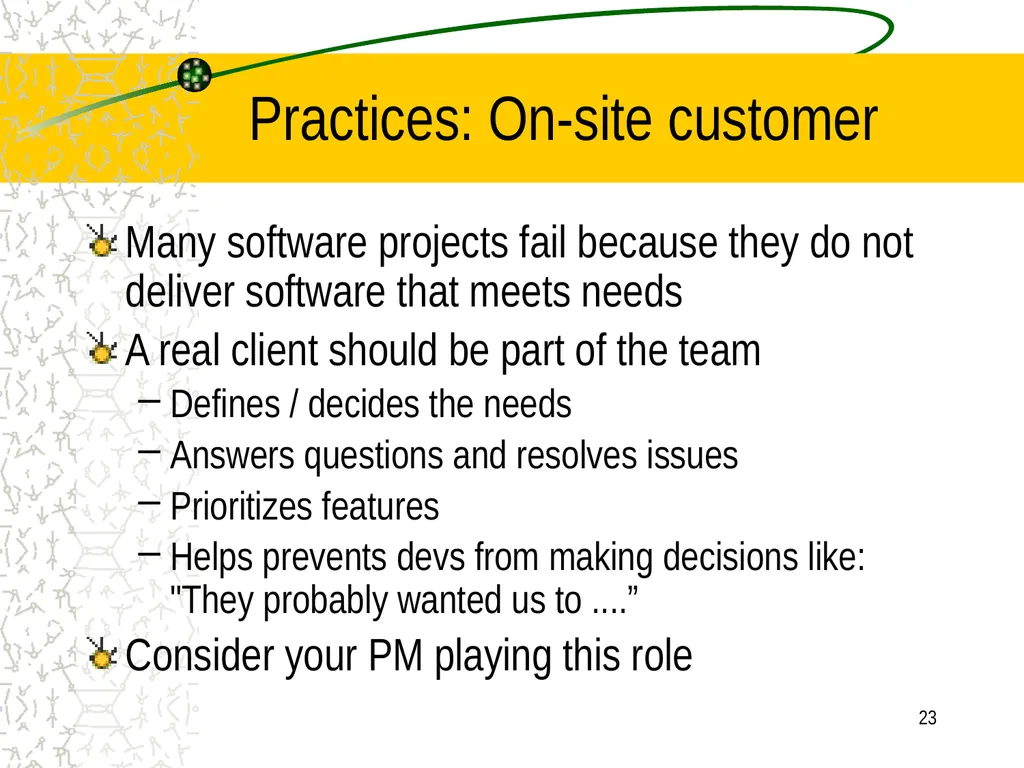 Practices: On-site customer

Many software projects fail because they do not deliver software that meets needs

A real client should be part of the team

– Defines / decides the needs

– Answers questions and resolves issues

– Prioritizes features

– Helps prevents devs from making decisions like: "They probably wanted us to ....”

Consider your PM playing this role

23